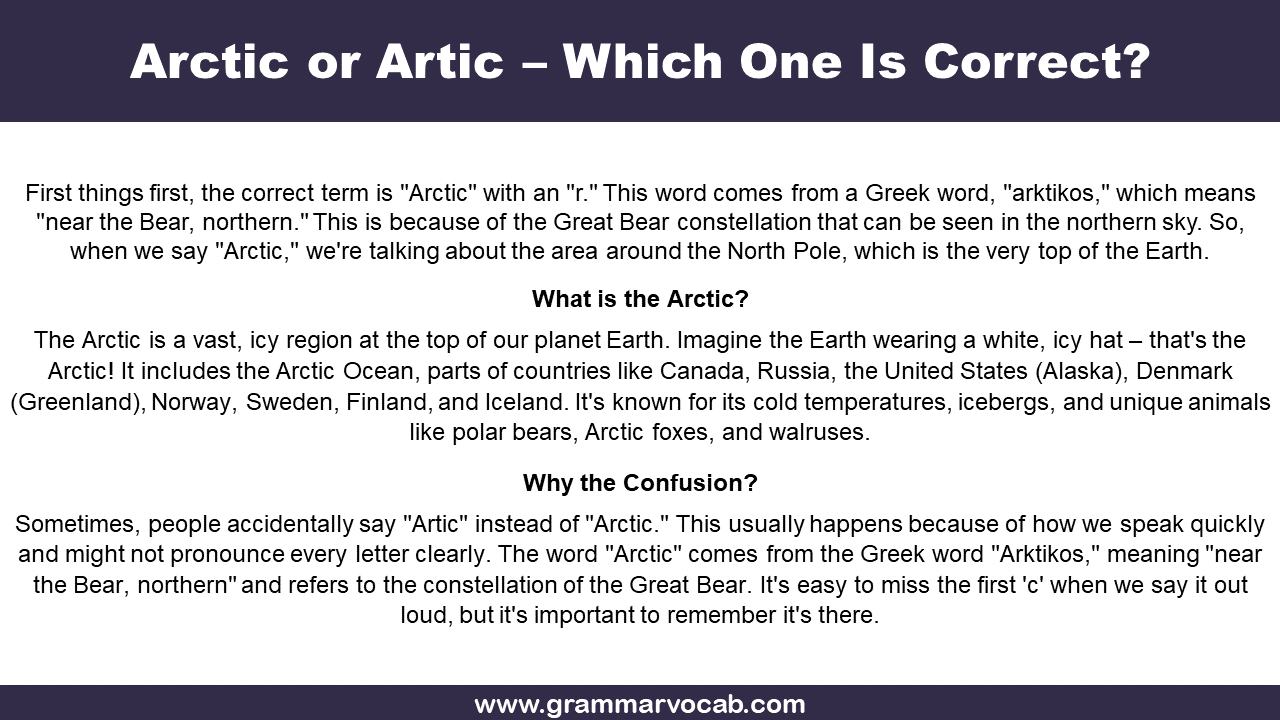 Arctic or Artic – Which One Is Correct?

First things first, the correct term is "Arctic" with an "r." This word comes from a Greek word, "arktikos," which means "near the Bear, northern." This is because of the Great Bear constellation that can be seen in the northern sky. So, when we say "Arctic," we're talking about the area around the North Pole, which is the very top of the Earth.

What is the Arctic?

The Arctic is a vast, icy region at the top of our planet Earth. Imagine the Earth wearing a white, icy hat – that's the Arctic! It includes the Arctic Ocean, parts of countries like Canada, Russia, the United States (Alaska), Denmark (Greenland), Norway, Sweden, Finland, and Iceland. It's known for its cold temperatures, icebergs, and unique animals like polar bears, Arctic foxes, and walruses.

Why the Confusion?

Sometimes, people accidentally say "Artic" instead of "Arctic." This usually happens because of how we speak quickly and might not pronounce every letter clearly. The word "Arctic" comes from the Greek word "Arktikos," meaning "near the Bear, northern" and refers to the constellation of the Great Bear. It's easy to miss the first 'c' when we say it out loud, but it's important to remember it's there.

www.grammarvocab.com